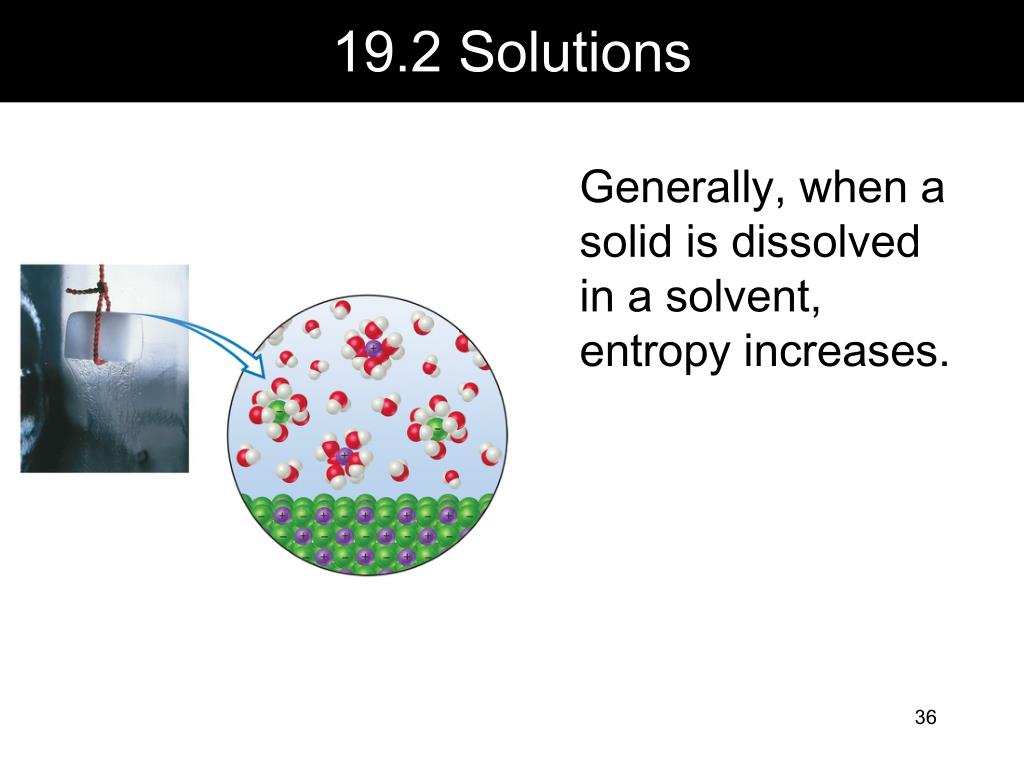 19.2 Solutions

Generally, when a solid is dissolved in a solvent, entropy increases.

36